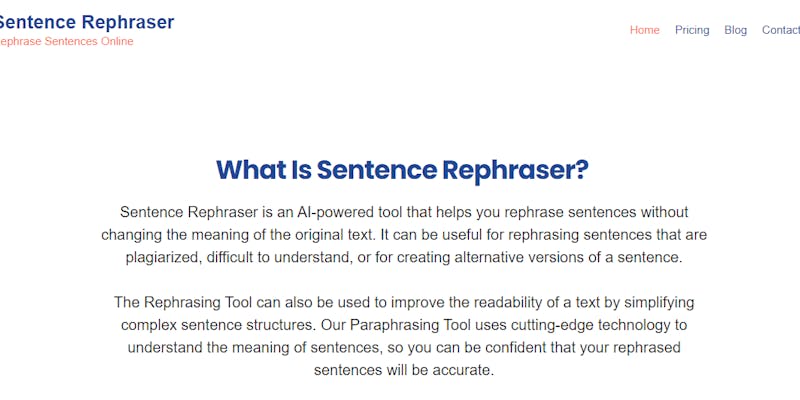 Sentence Rephraser
ephrase Sentences Online

Home Pricing Blog Contact

What Is Sentence Rephraser?

Sentence Rephraser is an AI-powered tool that helps you rephrase sentences without changing the meaning of the original text. It can be useful for rephrasing sentences that are plagiarized, difficult to understand, or for creating alternative versions of a sentence.

The Rephrasing Tool can also be used to improve the readability of a text by simplifying complex sentence structures. Our Paraphrasing Tool uses cutting-edge technology to understand the meaning of sentences, so you can be confident that your rephrased sentences will be accurate.